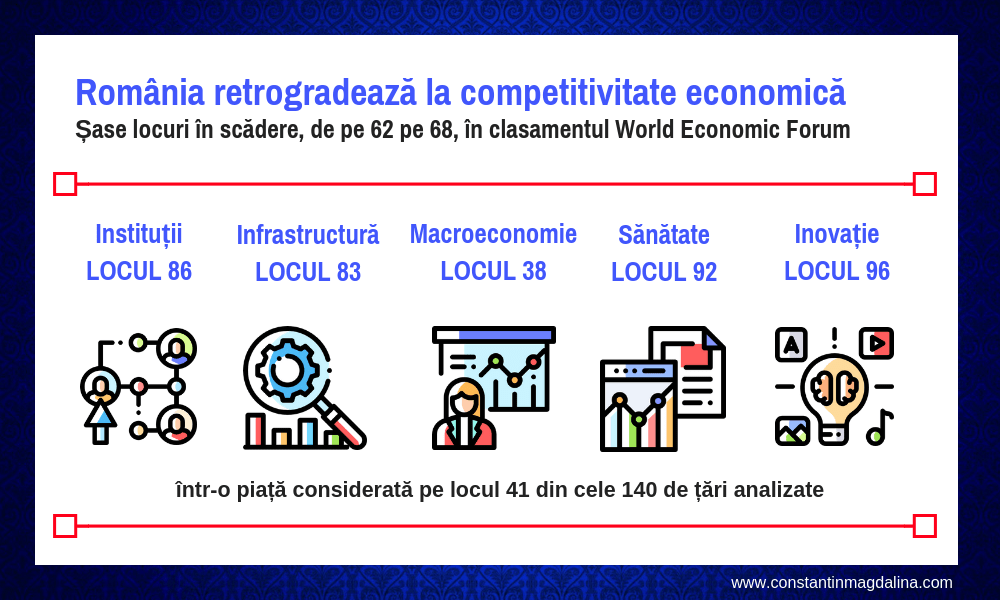 România retrogradează la competitivitate economică
Șase locuri în scădere, de pe 62 pe 68, în clasamentul World Economic Forum

Instituții
LOCUL 86

Infrastructură
LOCUL 83

Macroeconomie
LOCUL 38

Sănătate
LOCUL 92

Inovație
LOCUL 96

A

într-o piață considerată pe locul 41 din cele 140 de țări analizate

www.constantinmagdalina.com